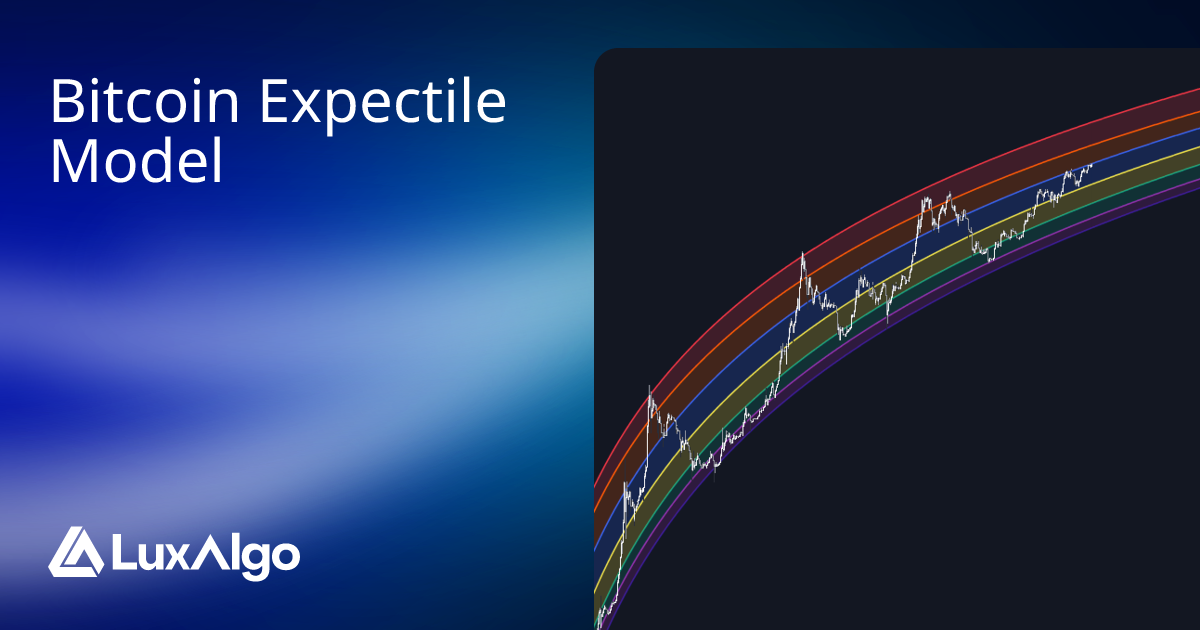 Bitcoin Expectile Model

LuxAlgo